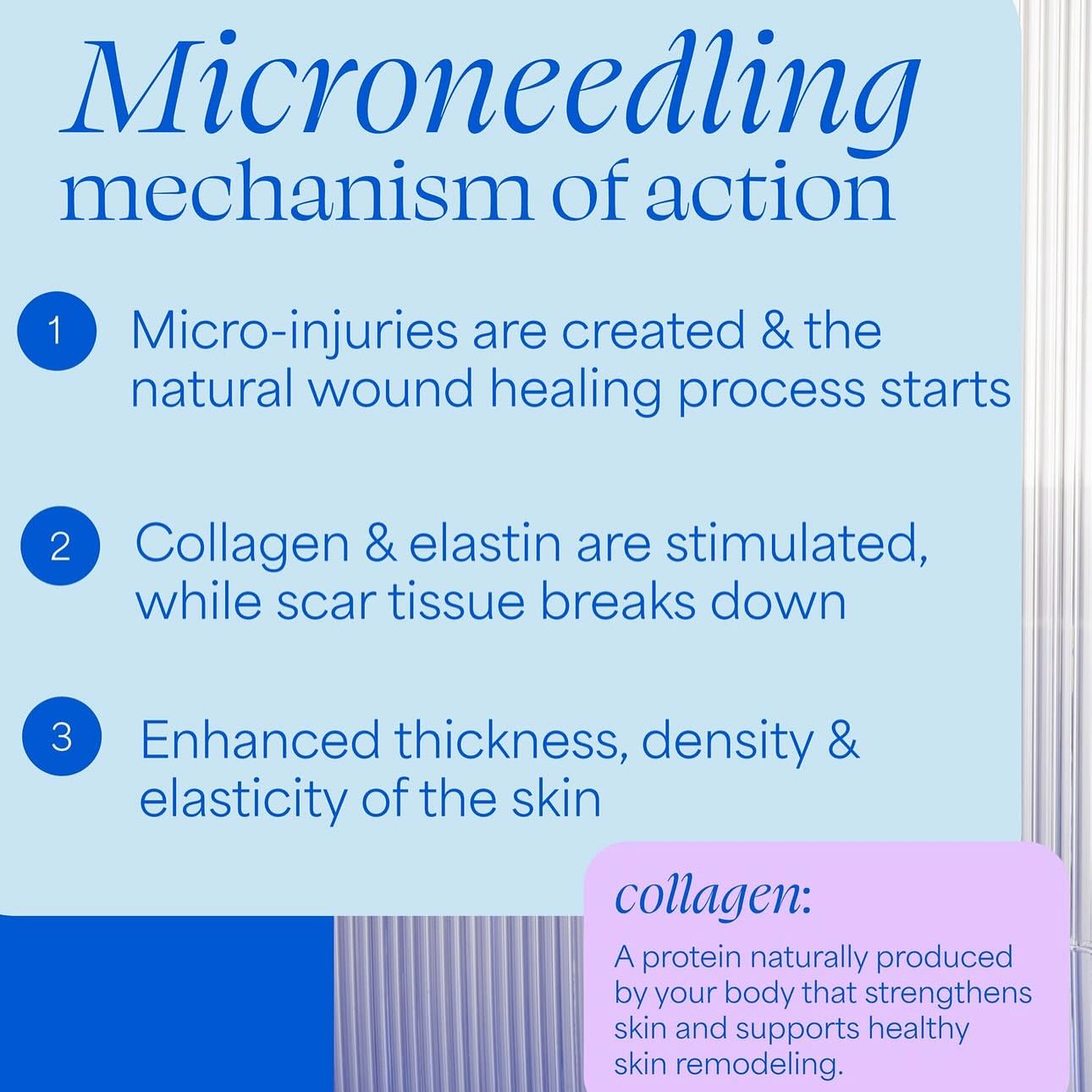 Microneedling
mechanism of action

1 Micro-injuries are created & the natural wound healing process starts

2 Collagen & elastin are stimulated, while scar tissue breaks down

3 Enhanced thickness, density & elasticity of the skin

collagen:

A protein naturally produced by your body that strengthens skin and supports healthy skin remodeling.